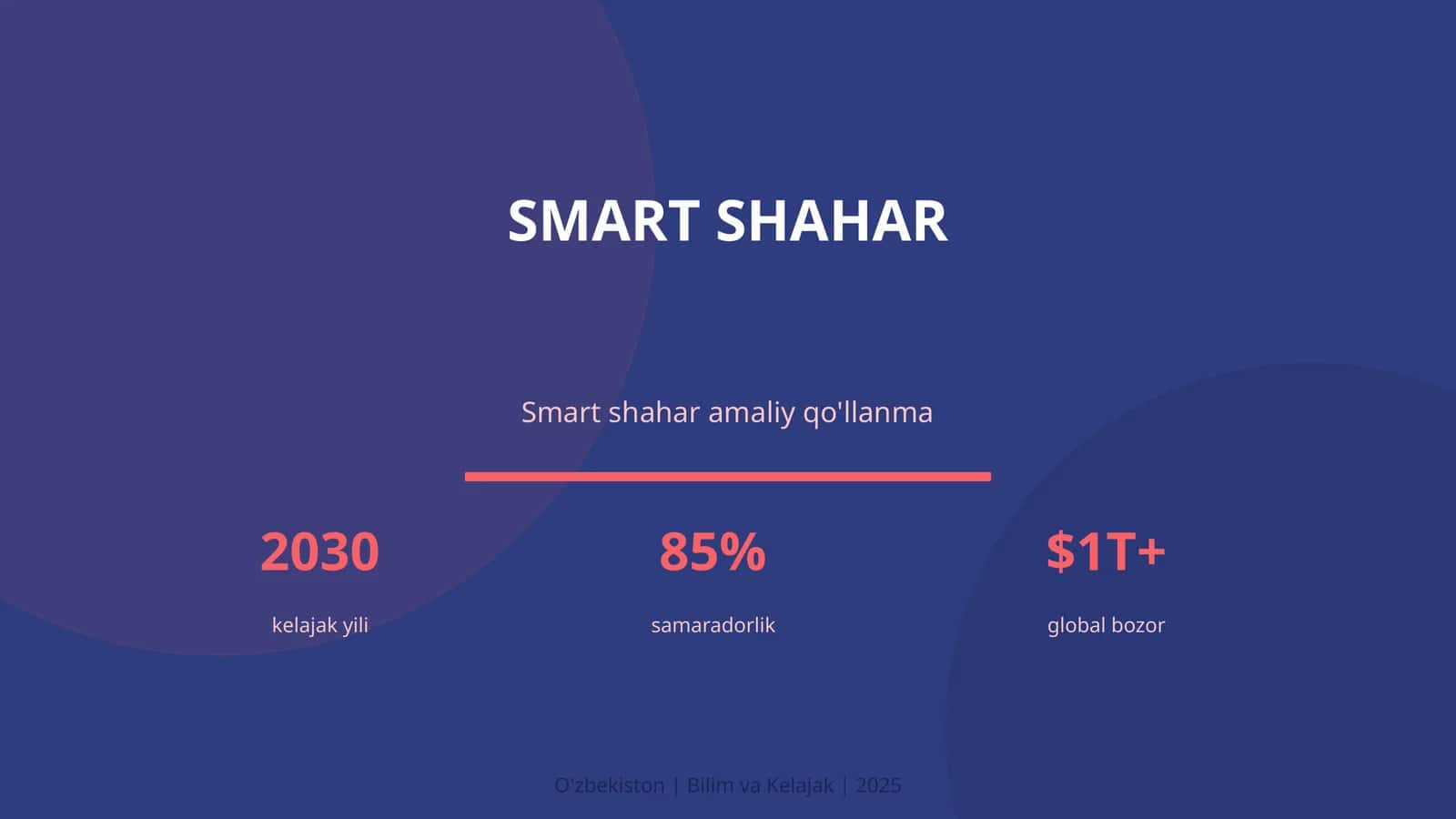 SMART SHAHAR

Smart shahar amaliy qo'llanma

2030
kelajak yili

85%
samaradorlik

$1T+
global bozor

O'zbekiston | Bilim va Kelajak | 2025